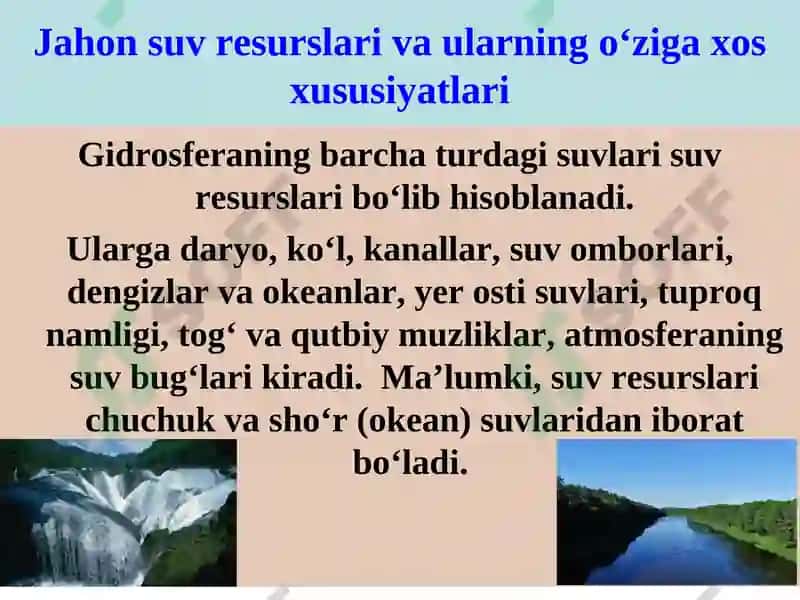 Jahon suv resurslari va ularning o‘ziga xos xususiyatlari

Gidrosferaning barcha turdagi suvlari suv resurslari bo‘lib hisoblanadi.

Ularga daryo, ko‘l, kanallar, suv omborlari, dengizlar va okeanlar, yer osti suvlari, tuproq namligi, tog‘ va qutbiy muzliklar, atmosferaning suv bug‘lari kiradi. Ma’lumki, suv resurslari chuchuk va sho‘r (okean) suvlaridan iborat bo‘ladi.